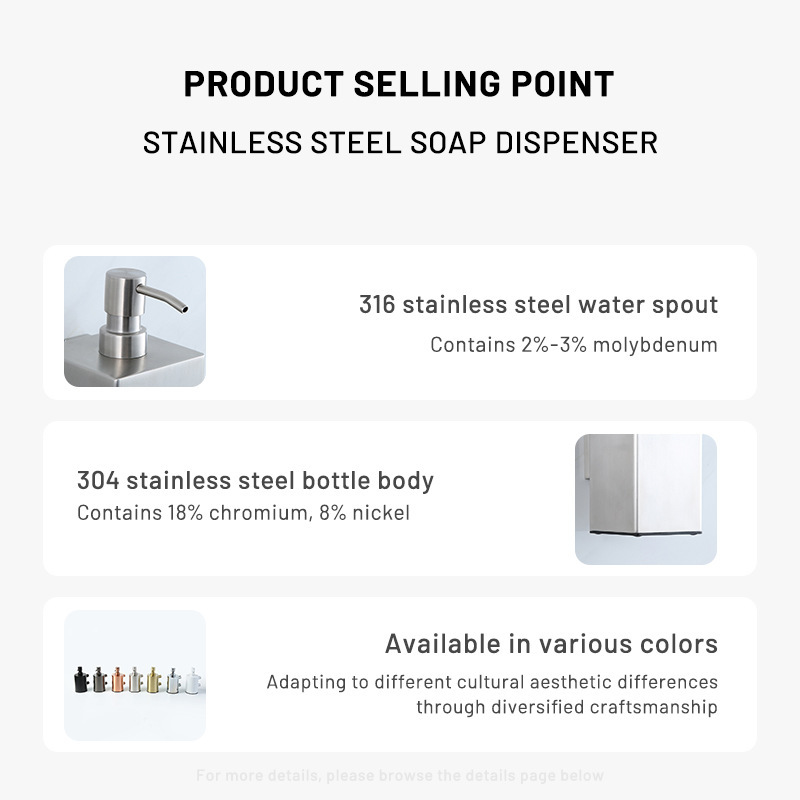 PRODUCT SELLING POINT

STAINLESS STEEL SOAP DISPENSER

316 stainless steel water spout

Contains 2%-3% molybdenum

304 stainless steel bottle body

Contains 18% chromium, 8% nickel

Available in various colors

Adapting to different cultural aesthetic differences through diversified craftsmanship

For more details, please browse the details page below